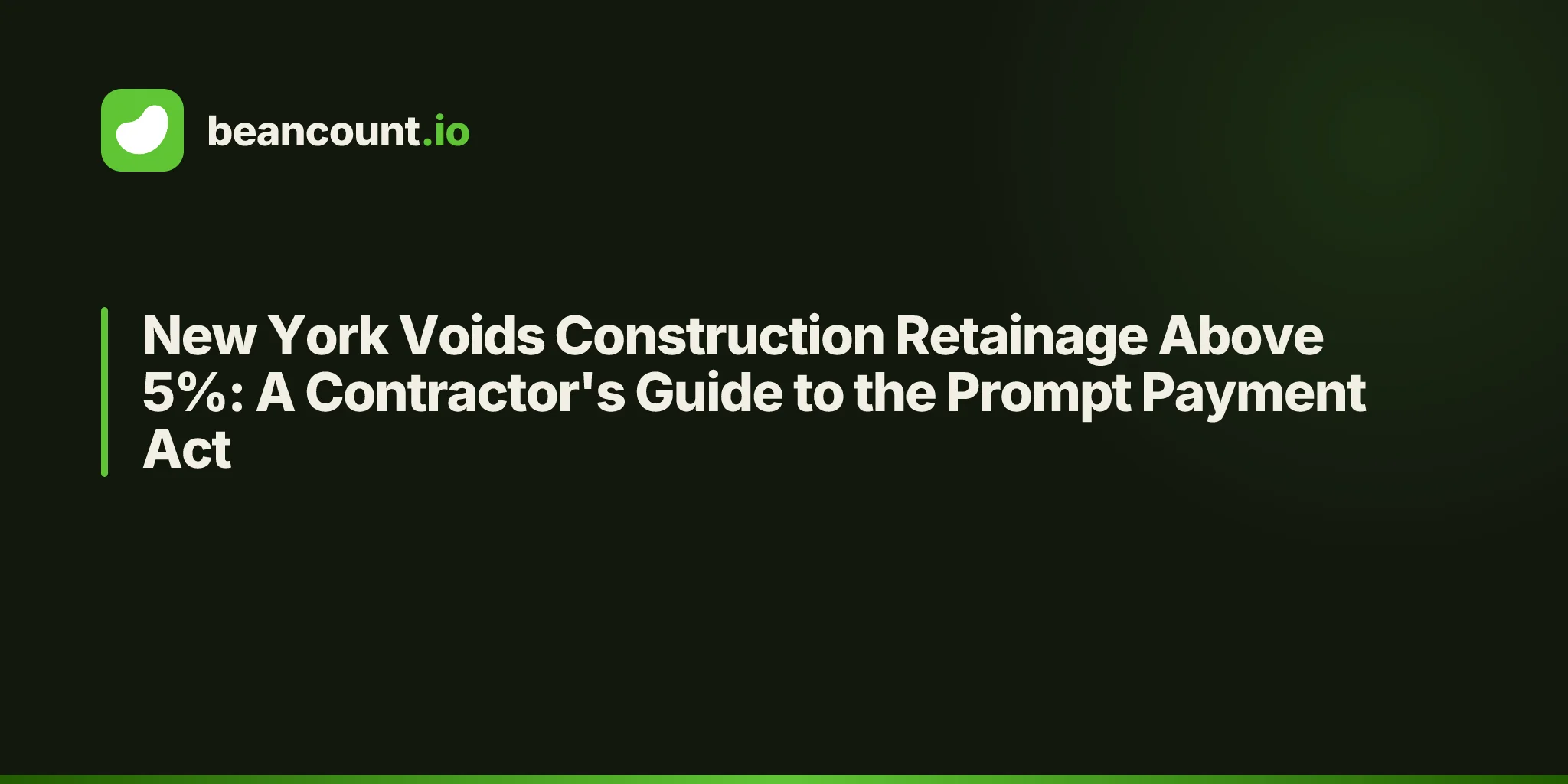 beancount.io

New York Voids Construction Retainage Above 5%: A Contractor's Guide to the Prompt Payment Act